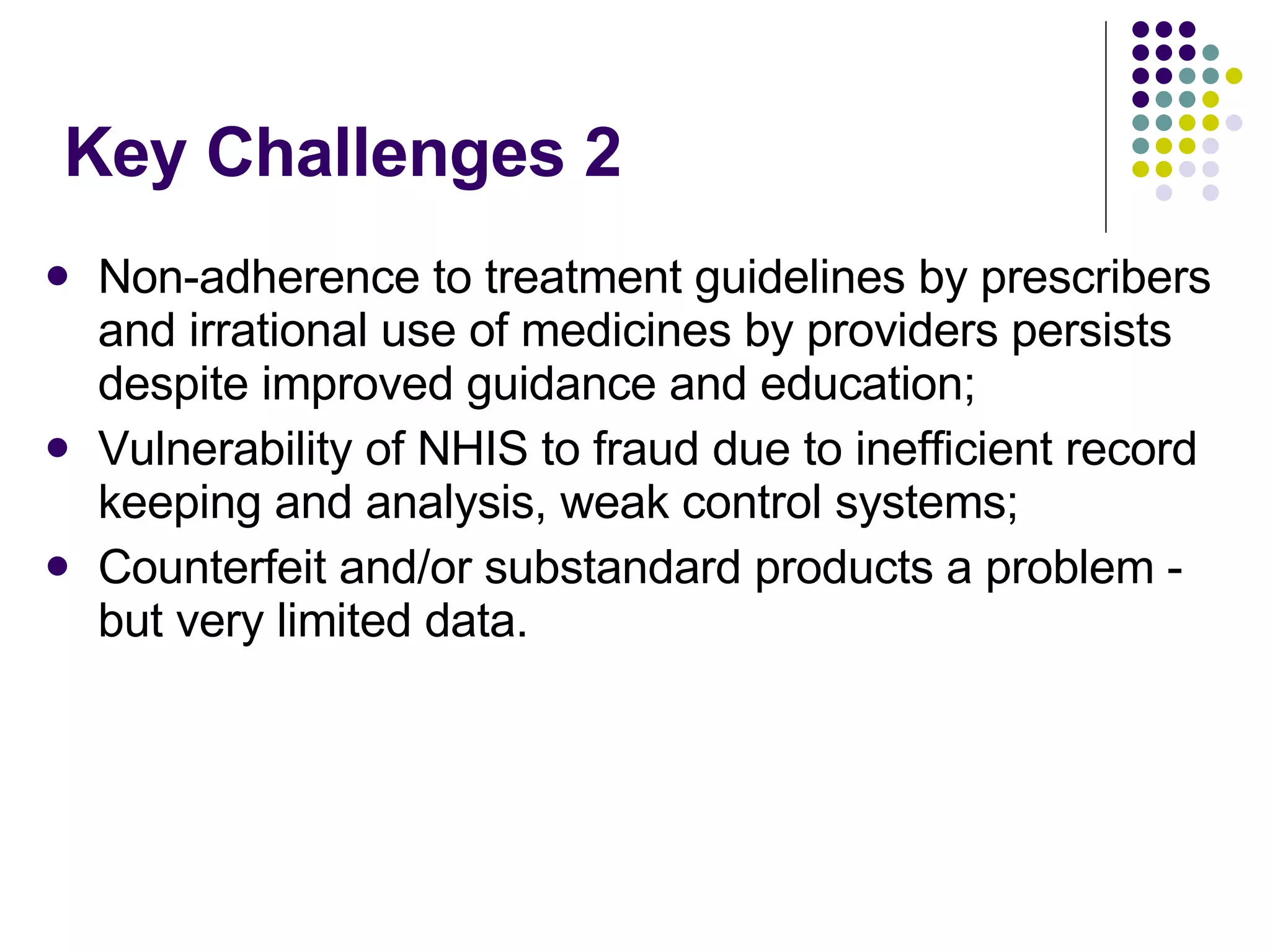 Key Challenges 2

- Non-adherence to treatment guidelines by prescribers and irrational use of medicines by providers persists despite improved guidance and education;
- Vulnerability of NHIS to fraud due to inefficient record keeping and analysis, weak control systems;
- Counterfeit and/or substandard products a problem - but very limited data.